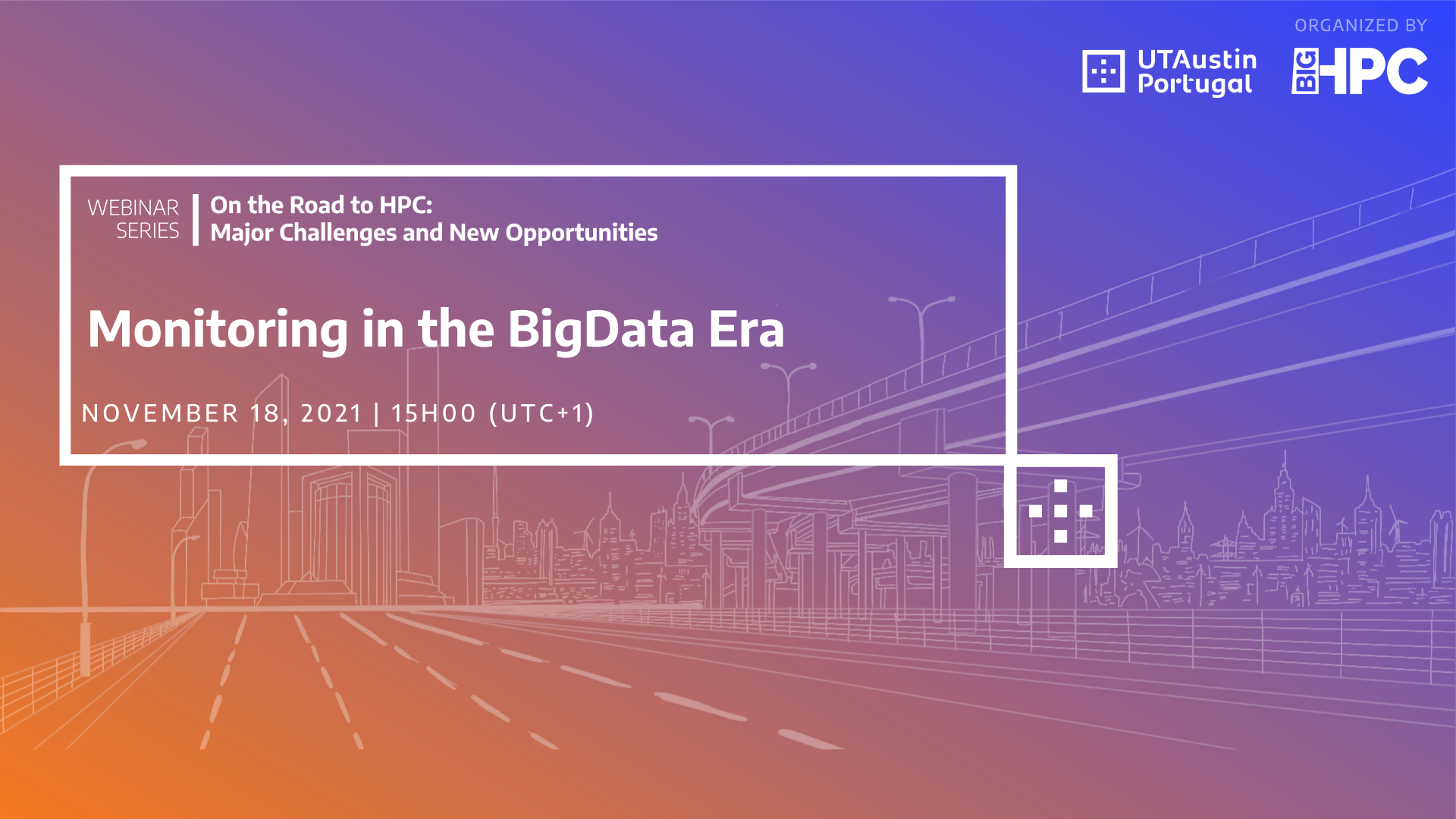 ORGANIZED BY

UTAustin Portugal

BIG HPC

WEBINAR SERIES

On the Road to HPC: Major Challenges and New Opportunities

Monitoring in the BigData Era

NOVEMBER 18, 2021 | 15H00 (UTC+1)